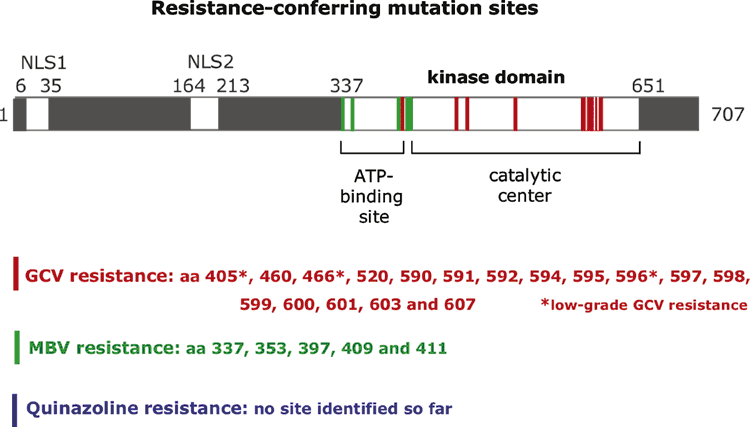 Resistance-conferring mutation sites

NLS1

NLS2

6 35 164 213 337 kinase domain 651

1 707

ATP-binding site

catalytic center

GCV resistance: aa 405*, 460, 466*, 520, 590, 591, 592, 594, 595, 596*, 597, 598, 599, 600, 601, 603 and 607 *low-grade GCV resistance

MBV resistance: aa 337, 353, 397, 409 and 411

Quinazoline resistance: no site identified so far